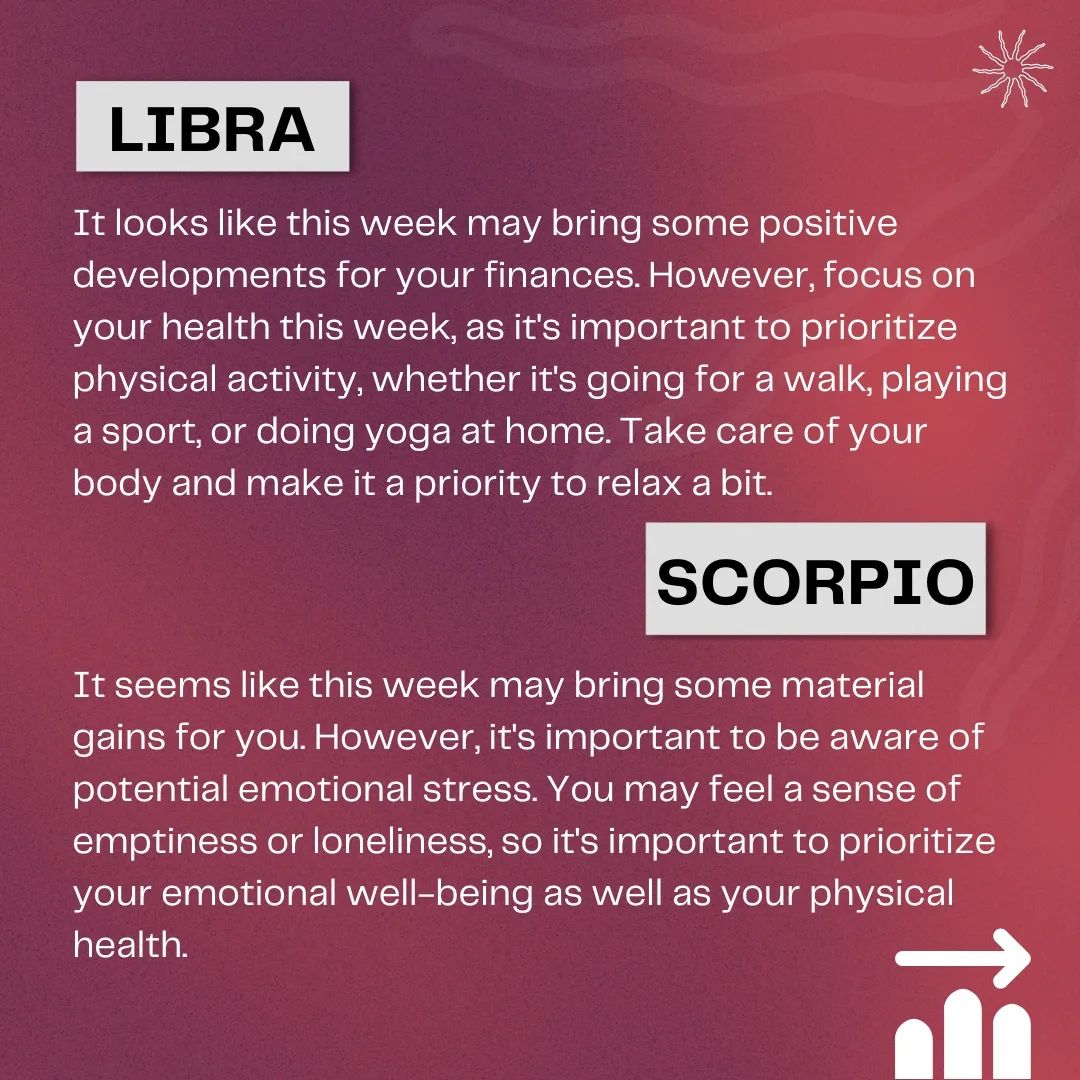 LIBRA

It looks like this week may bring some positive developments for your finances. However, focus on your health this week, as it's important to prioritize physical activity, whether it's going for a walk, playing a sport, or doing yoga at home. Take care of your body and make it a priority to relax a bit.

SCORPIO

It seems like this week may bring some material gains for you. However, it's important to be aware of potential emotional stress. You may feel a sense of emptiness or loneliness, so it's important to prioritize your emotional well-being as well as your physical health.